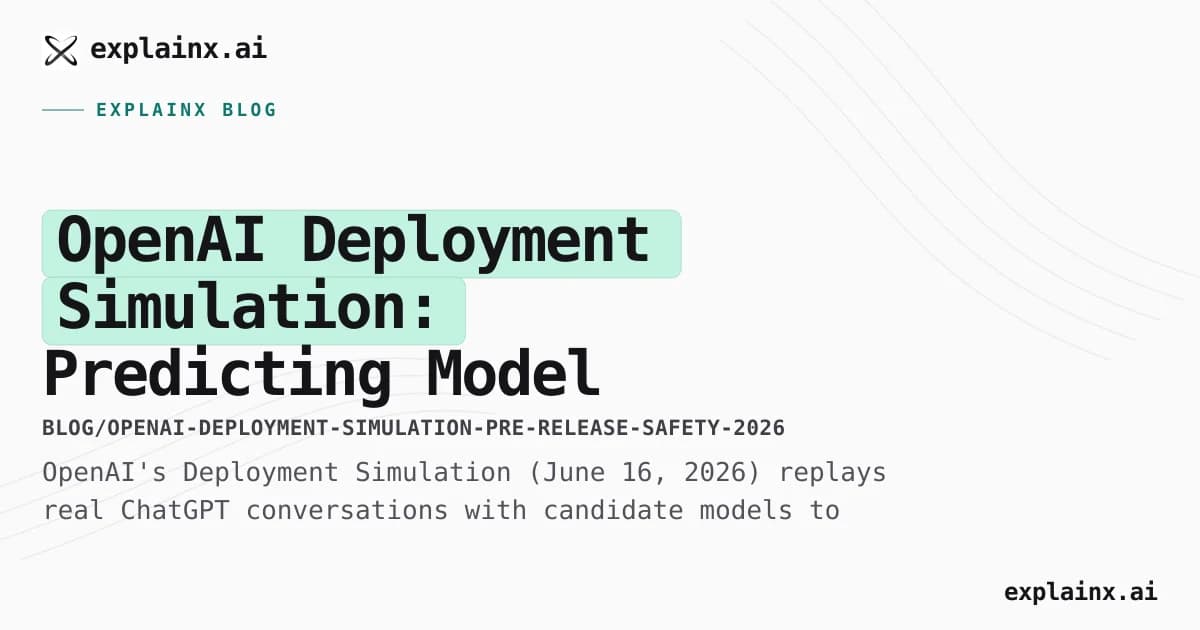 explainx.ai

EXPLAINX BLOG

OpenAI Deployment Simulation: Predicting Model

BLOG/OPENAI-DEPLOYMENT-SIMULATION-PRE-RELEASE-SAFETY-2026

OpenAI's Deployment Simulation (June 16, 2026) replays real ChatGPT conversations with candidate models to

explainx.ai